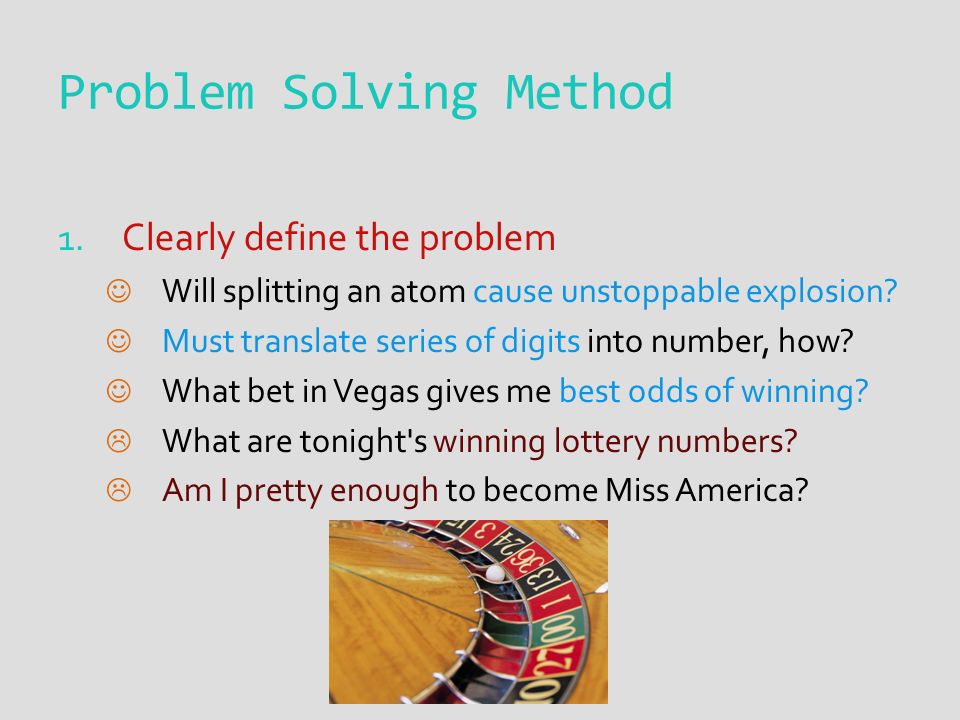 Problem Solving Method

1. Clearly define the problem

☺ Will splitting an atom cause unstoppable explosion?

☺ Must translate series of digits into number, how?

☺ What bet in Vegas gives me best odds of winning?

☹ What are tonight's winning lottery numbers?

☹ Am I pretty enough to become Miss America?

3 24 36 13 1 00 27